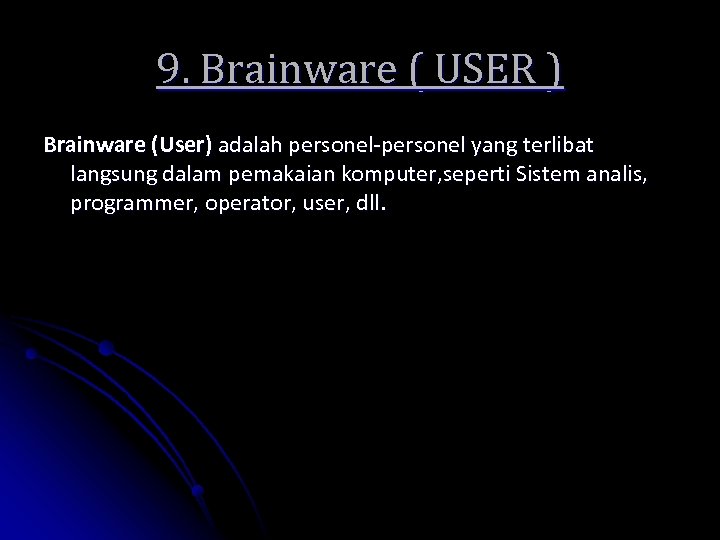 9. Brainware ( USER )

Brainware (User) adalah personel-personel yang terlibat langsung dalam pemakaian komputer,seperti Sistem analis, programmer, operator, user, dll.